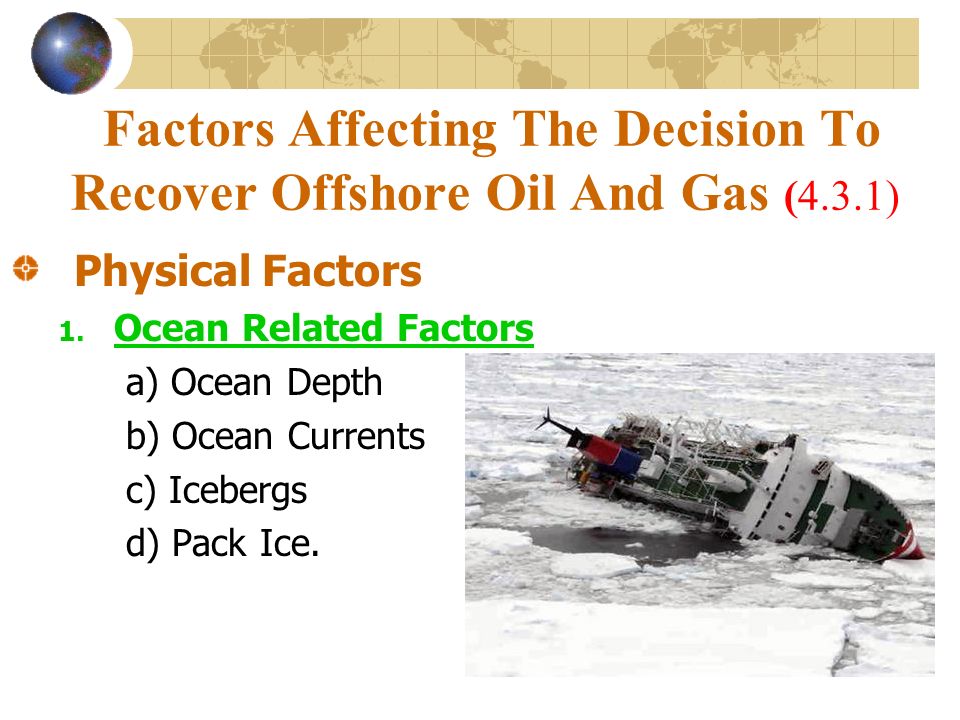 Factors Affecting The Decision To Recover Offshore Oil And Gas (4.3.1)

Physical Factors

1. Ocean Related Factors

a) Ocean Depth
b) Ocean Currents
c) Icebergs
d) Pack Ice.